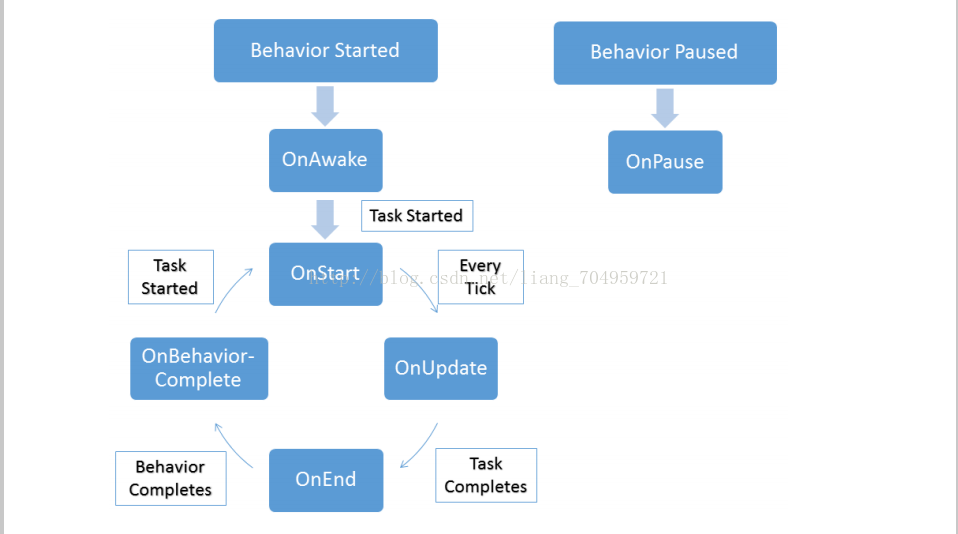 Behavior Started

Behavior Paused

OnAwake

OnPause

Task Started

Task Started

OnStart

Every Tick

http://blog.csdn.net/liang_704959721

OnBehavior-Complete

OnUpdate

Behavior Completes

OnEnd

Task Completes